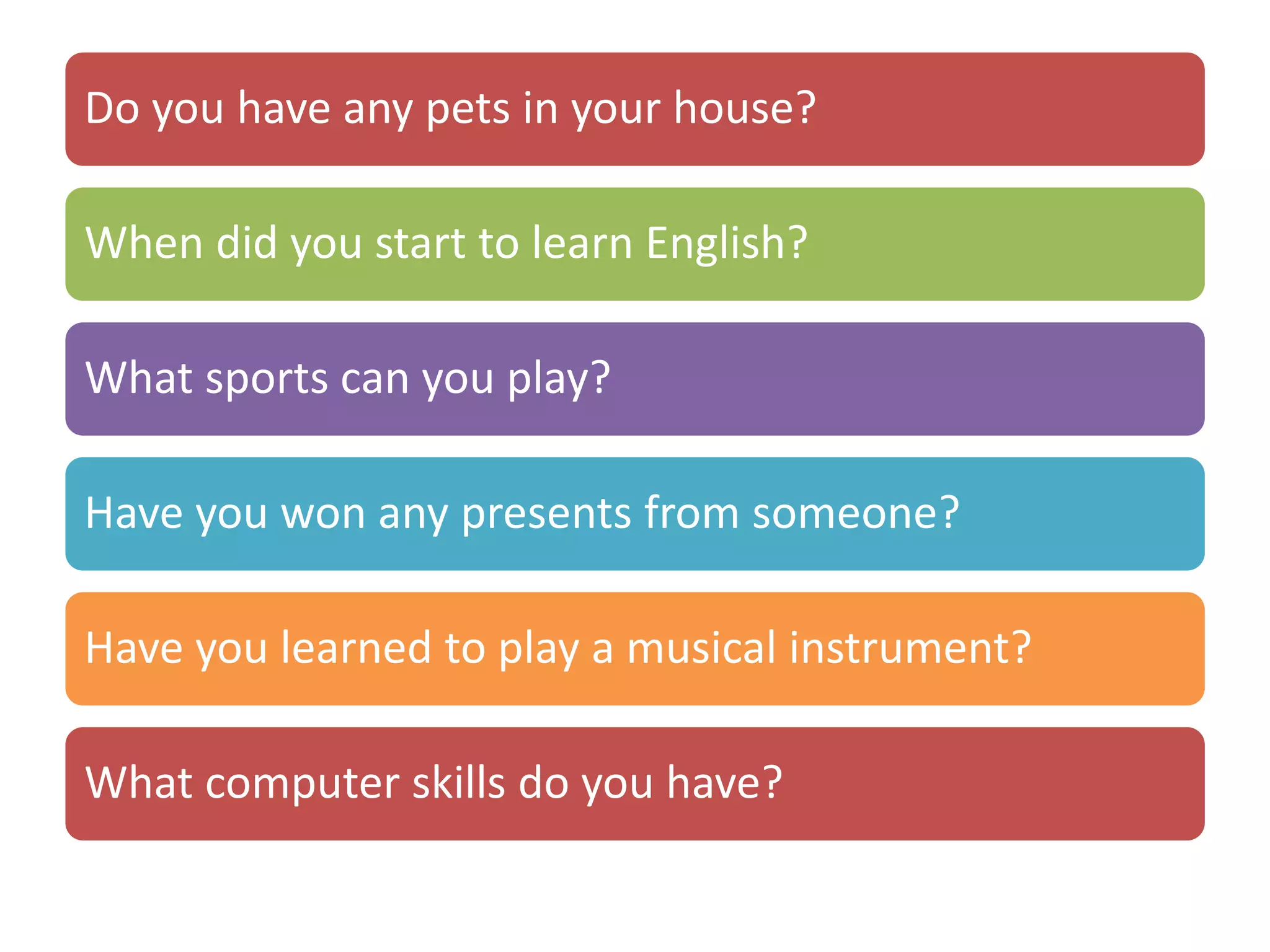 Do you have any pets in your house?

When did you start to learn English?

What sports can you play?

Have you won any presents from someone?

Have you learned to play a musical instrument?

What computer skills do you have?